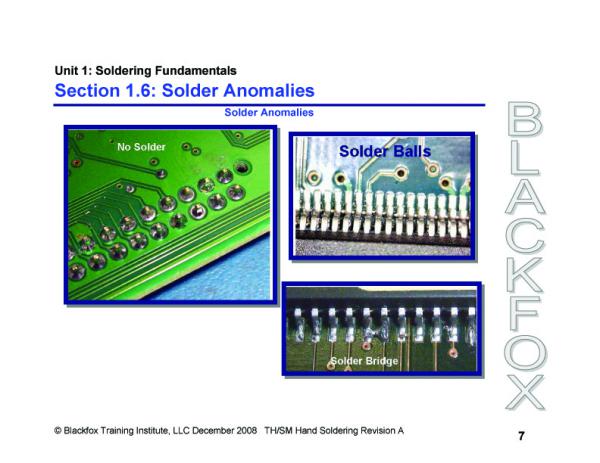 Unit 1: Soldering Fundamentals
Section 1.6: Solder Anomalies

Solder Anomalies

No Solder

Solder Balls

Solder Bridge

BLACKFOX

© Blackfox Training Institute, LLC December 2008 TH/SM Hand Soldering Revision A

7